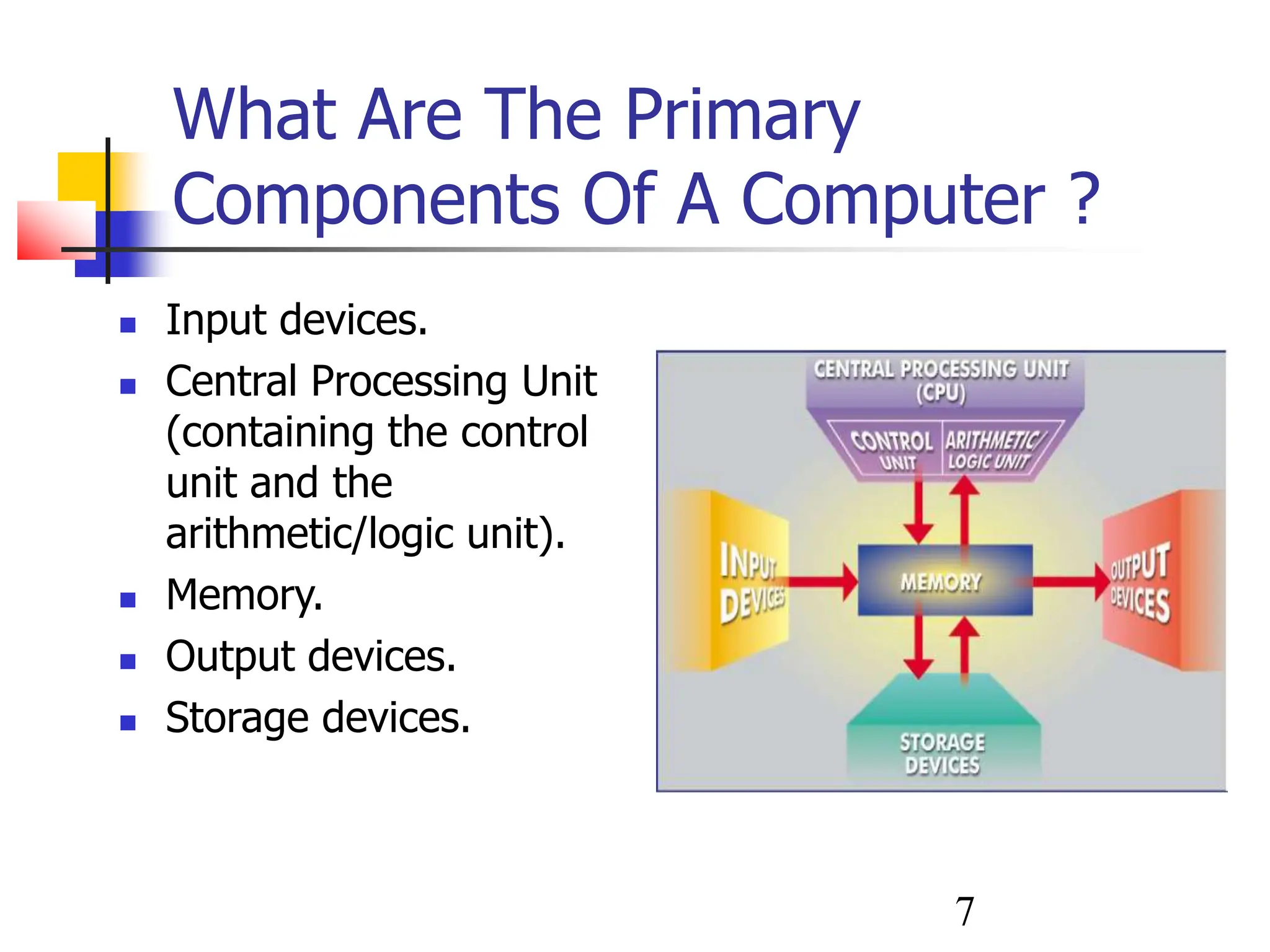 What Are The Primary Components Of A Computer ?

- Input devices.
- Central Processing Unit (containing the control unit and the arithmetic/logic unit).
- Memory.
- Output devices.
- Storage devices.

CENTRAL PROCESSING UNIT (CPU)

CONTROL UNIT

ARITHMETIC/ LOGIC UNIT

INPUT DEVICES

MEMORY

OUTPUT DEVICES

STORAGE DEVICES

7